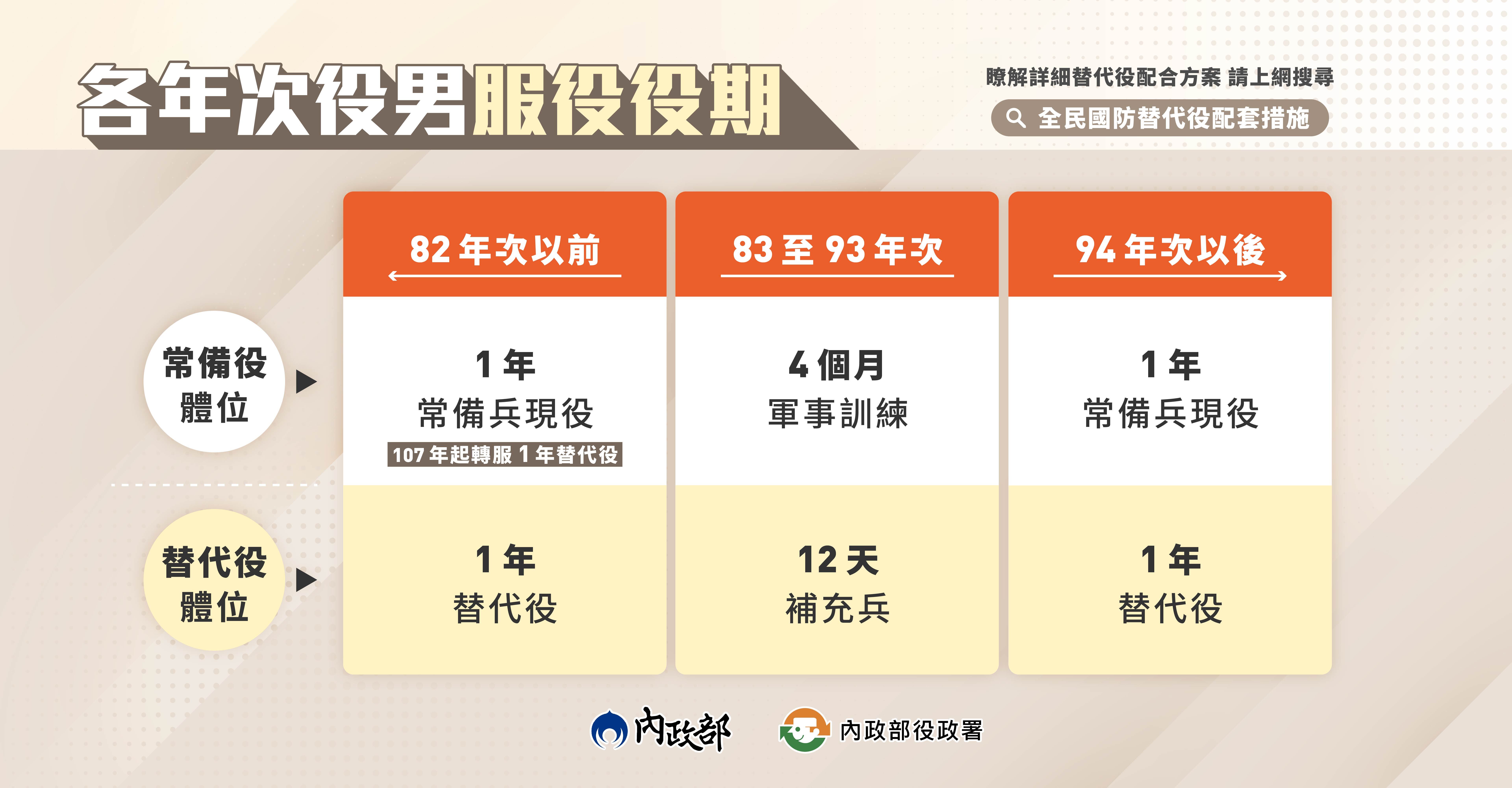 各年次役男服役役期

瞭解詳細替代役配合方案 請上網搜尋

全民國防替代役配套措施

| | 82 年次以前 | 83 至 93 年次 | 94 年次以後 |
|---|---|---|---|
| 常備役體位 | 1 年 常備兵現役 107 年起轉服 1 年替代役 | 4 個月 軍事訓練 | 1 年 常備兵現役 |
| 替代役體位 | 1 年 替代役 | 12 天 補充兵 | 1 年 替代役 |

內政部

內政部役政署